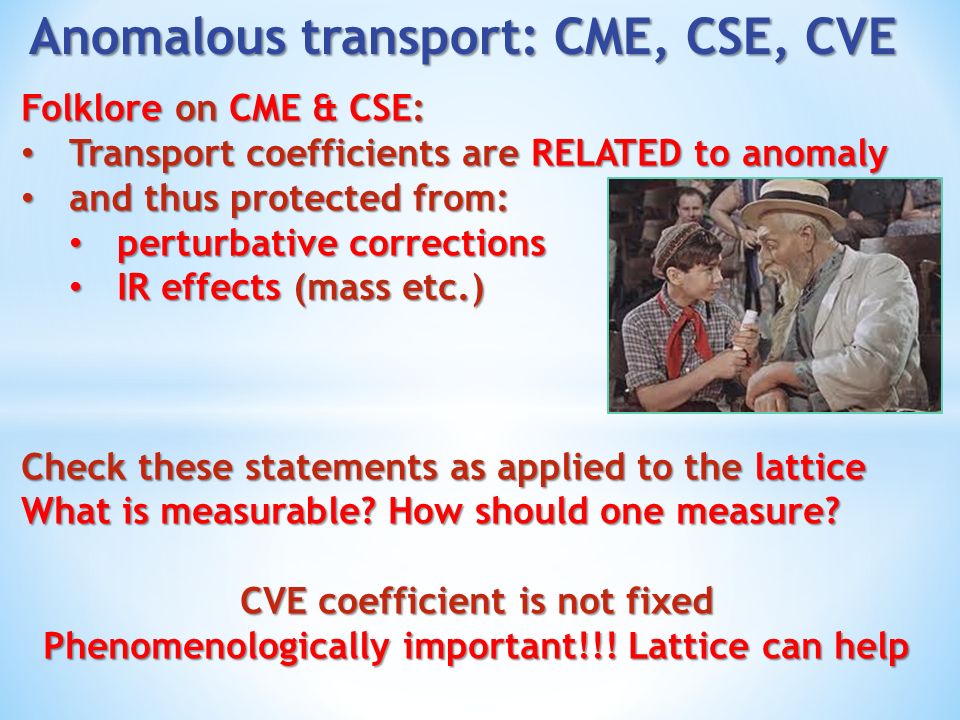 Anomalous transport: CME, CSE, CVE

Folklore on CME & CSE:
• Transport coefficients are RELATED to anomaly
• and thus protected from:
  • perturbative corrections
  • IR effects (mass etc.)

Check these statements as applied to the lattice
What is measurable? How should one measure?

CVE coefficient is not fixed
Phenomenologically important!!! Lattice can help